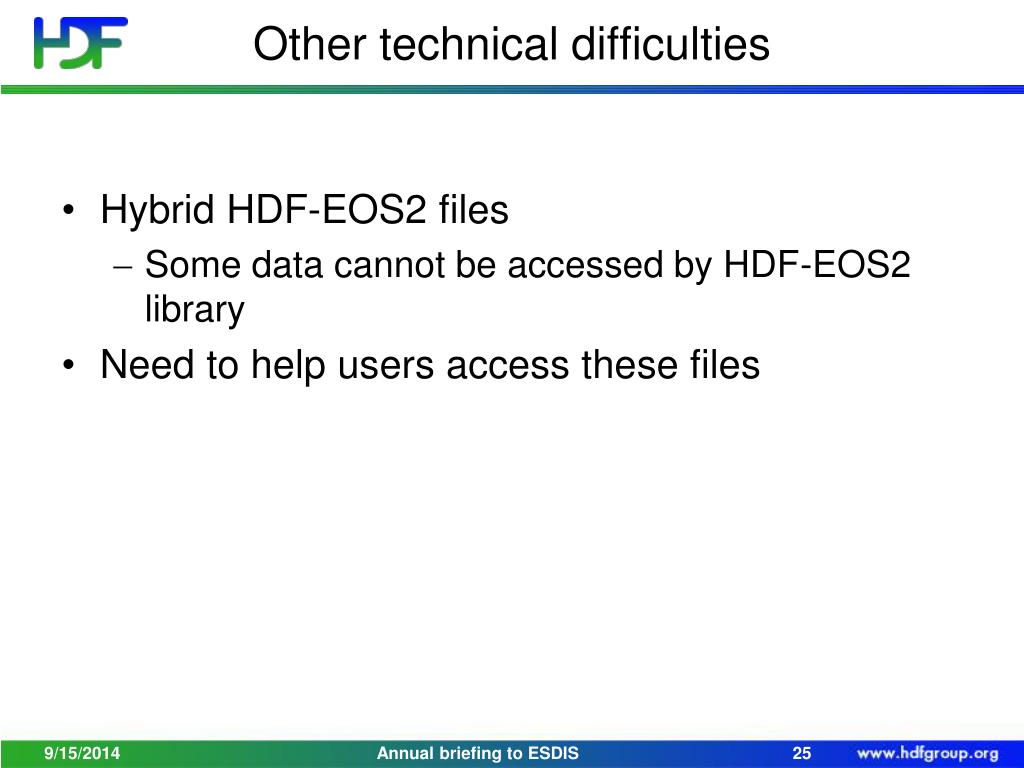 HDF

Other technical difficulties

• Hybrid HDF-EOS2 files
– Some data cannot be accessed by HDF-EOS2 library
• Need to help users access these files

9/15/2014 Annual briefing to ESDIS 25 www.hdfgroup.org